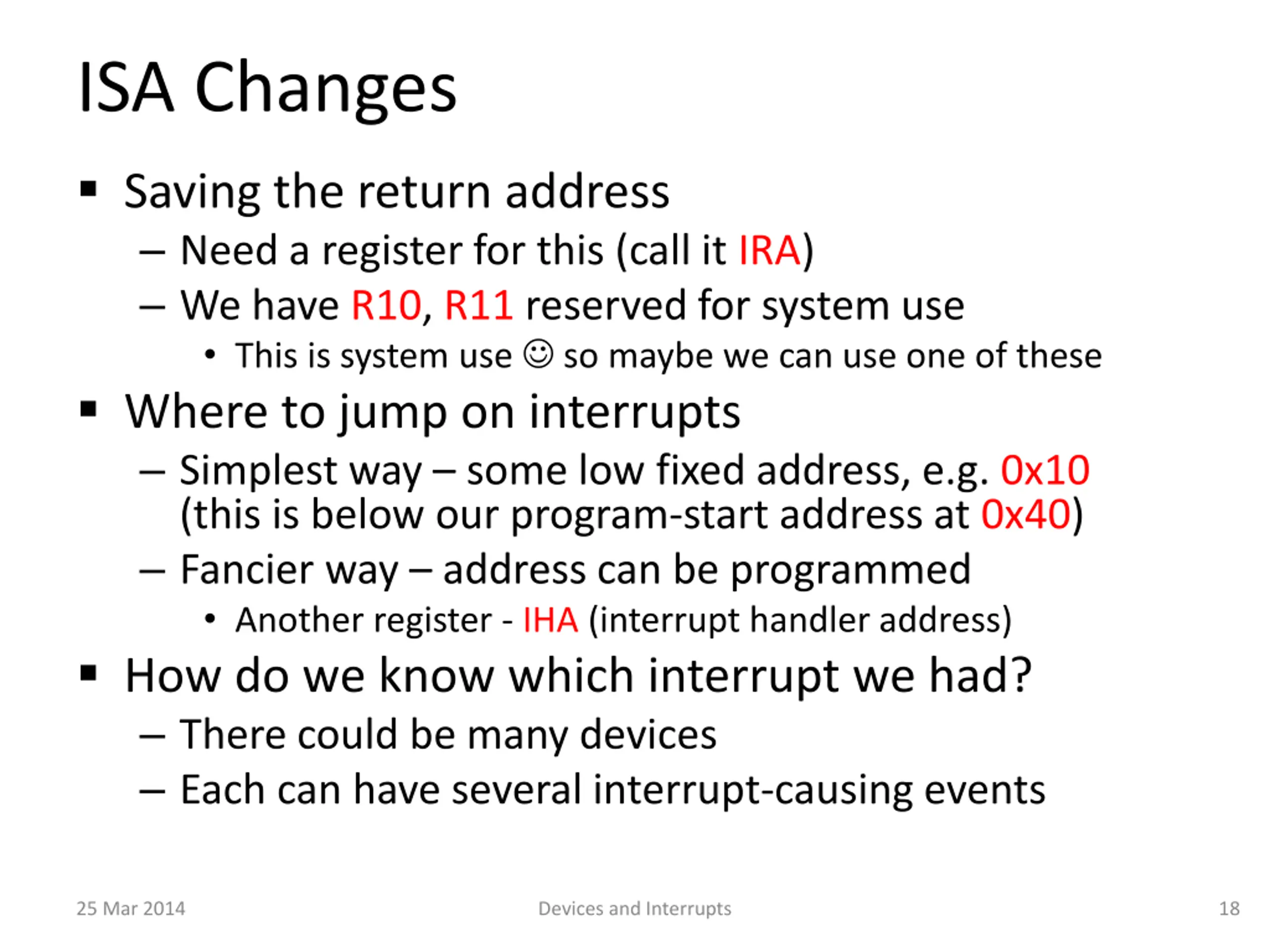 ISA Changes

▪ Saving the return address
– Need a register for this (call it IRA)
– We have R10, R11 reserved for system use
• This is system use ☺ so maybe we can use one of these

▪ Where to jump on interrupts
– Simplest way – some low fixed address, e.g. 0x10 (this is below our program-start address at 0x40)
– Fancier way – address can be programmed
• Another register - IHA (interrupt handler address)

▪ How do we know which interrupt we had?
– There could be many devices
– Each can have several interrupt-causing events

25 Mar 2014 Devices and Interrupts 18